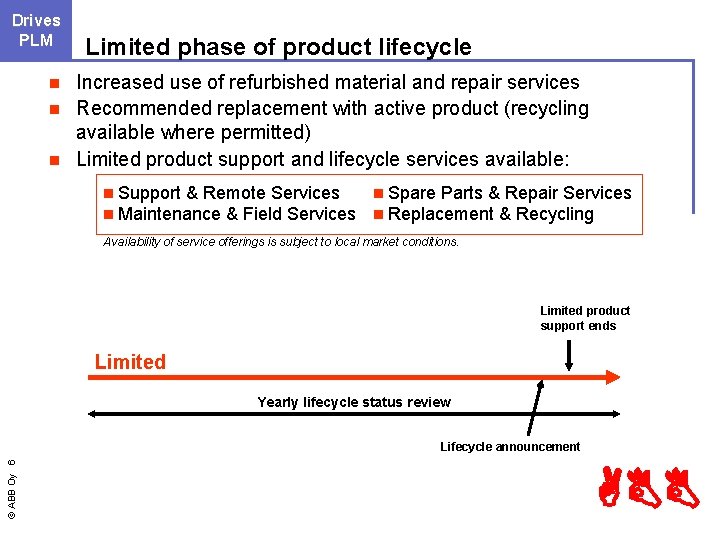 Drives PLM

Limited phase of product lifecycle

- Increased use of refurbished material and repair services
- Recommended replacement with active product (recycling available where permitted)
- Limited product support and lifecycle services available:

- Support & Remote Services
- Maintenance & Field Services
- Spare Parts & Repair Services
- Replacement & Recycling

Availability of service offerings is subject to local market conditions.

Limited product support ends

Limited

Yearly lifecycle status review

Lifecycle announcement

© ABB Oy 6

ABB